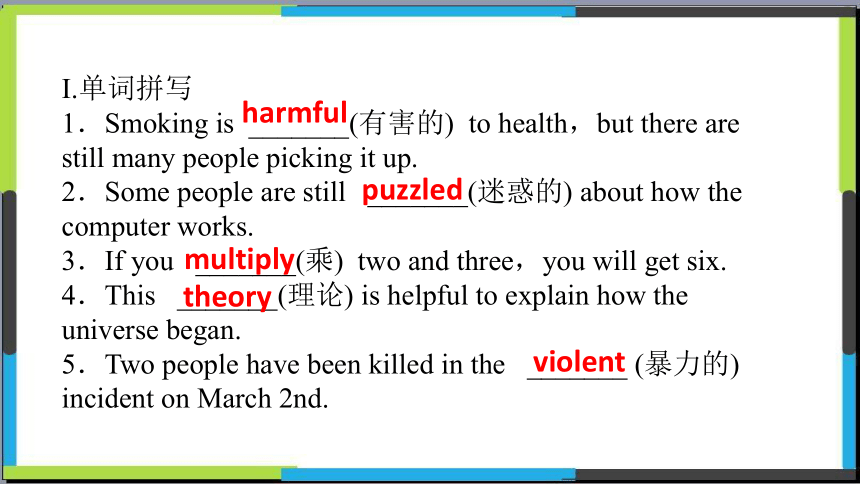 I.单词拼写
1．Smoking is harmful(有害的) to health，but there are still many people picking it up.
2．Some people are still puzzled(迷惑的) about how the computer works.
3．If you multiply(乘) two and three，you will get six.
4．This theory(理论) is helpful to explain how the universe began.
5．Two people have been killed in the violent (暴力的) incident on March 2nd.